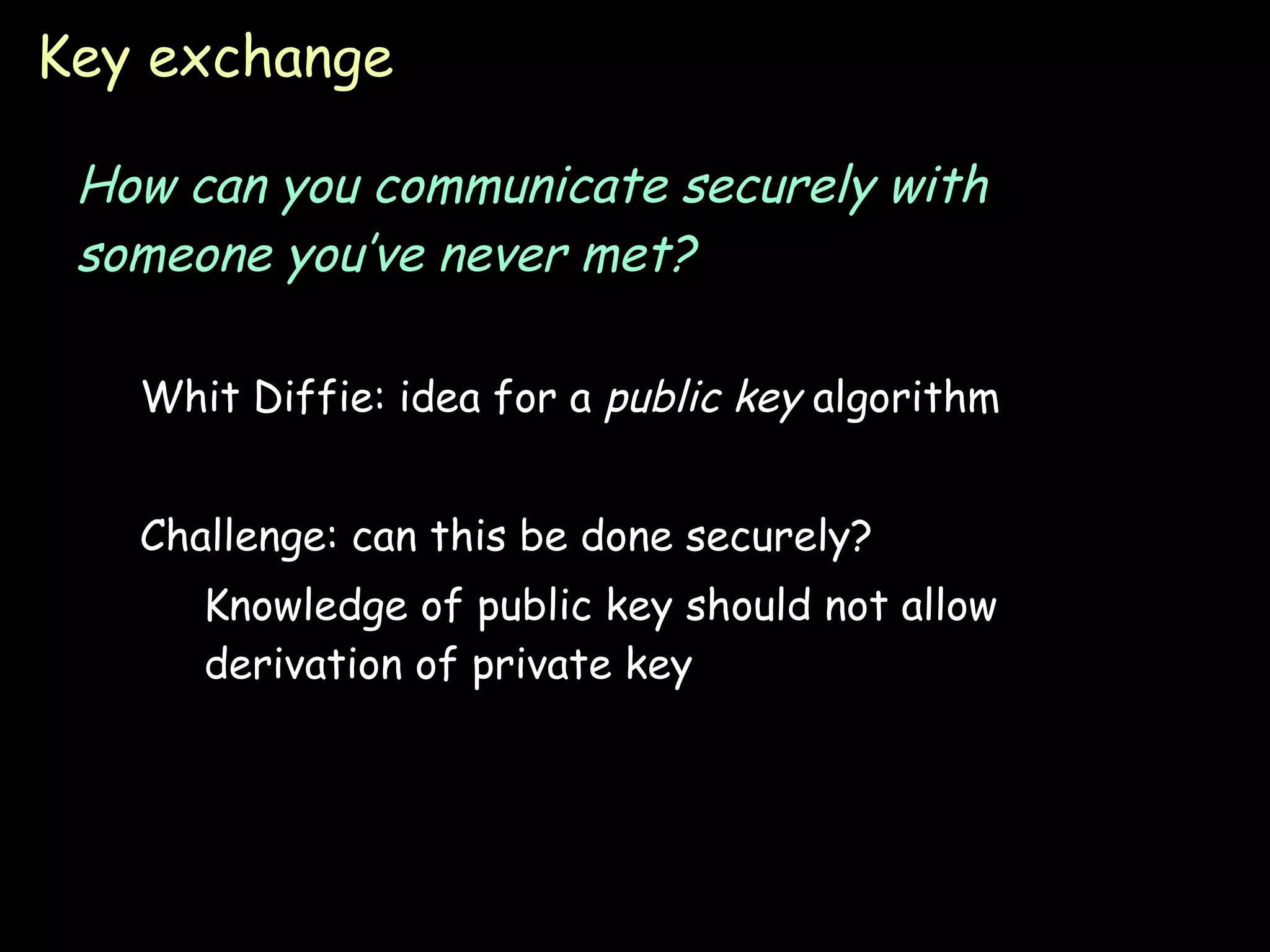 Key exchange

How can you communicate securely with someone you've never met?

Whit Diffie: idea for a public key algorithm

Challenge: can this be done securely?

Knowledge of public key should not allow derivation of private key